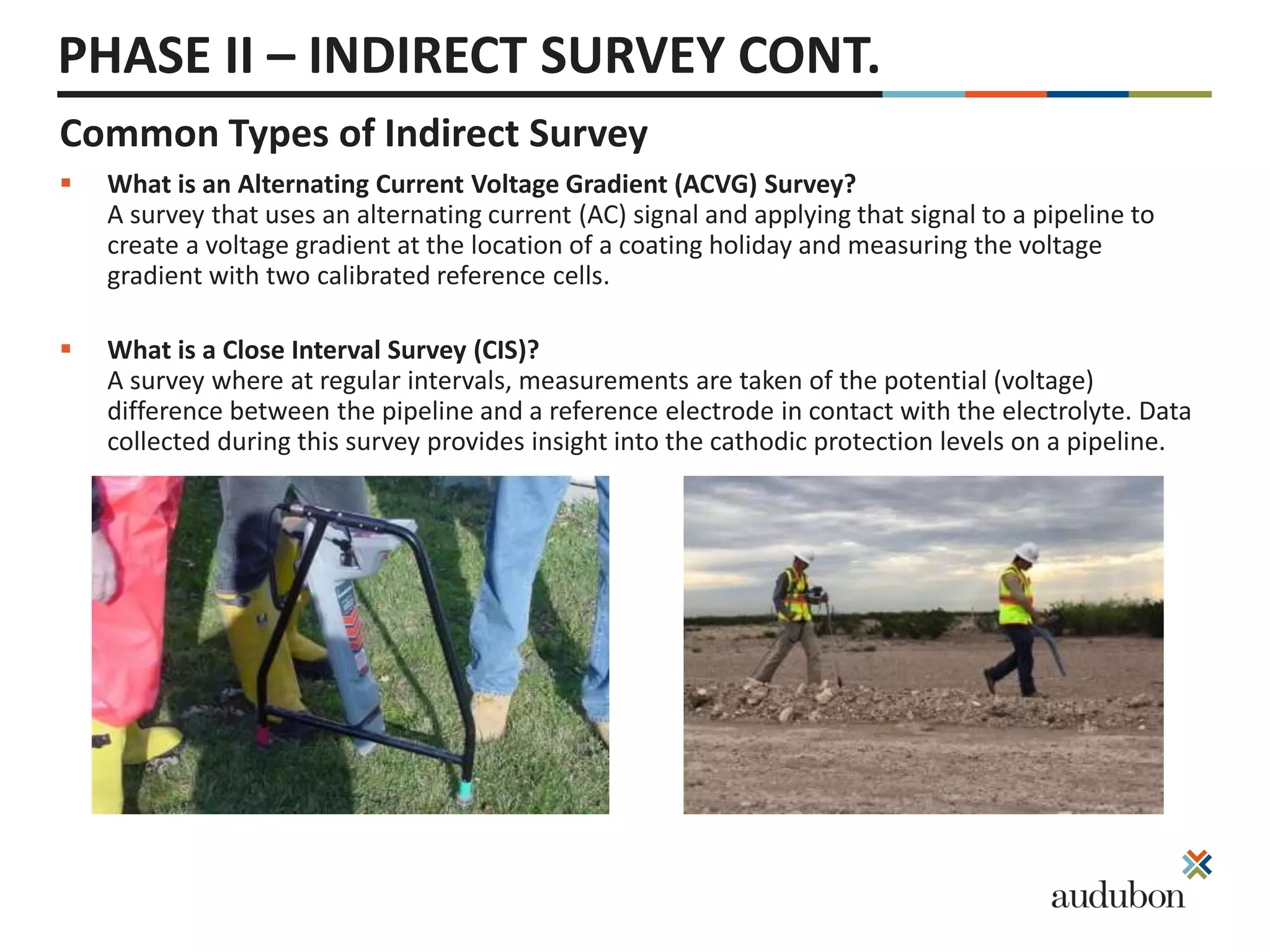 PHASE II – INDIRECT SURVEY CONT.

Common Types of Indirect Survey

▪ What is an Alternating Current Voltage Gradient (ACVG) Survey?
A survey that uses an alternating current (AC) signal and applying that signal to a pipeline to create a voltage gradient at the location of a coating holiday and measuring the voltage gradient with two calibrated reference cells.

▪ What is a Close Interval Survey (CIS)?
A survey where at regular intervals, measurements are taken of the potential (voltage) difference between the pipeline and a reference electrode in contact with the electrolyte. Data collected during this survey provides insight into the cathodic protection levels on a pipeline.

audubon